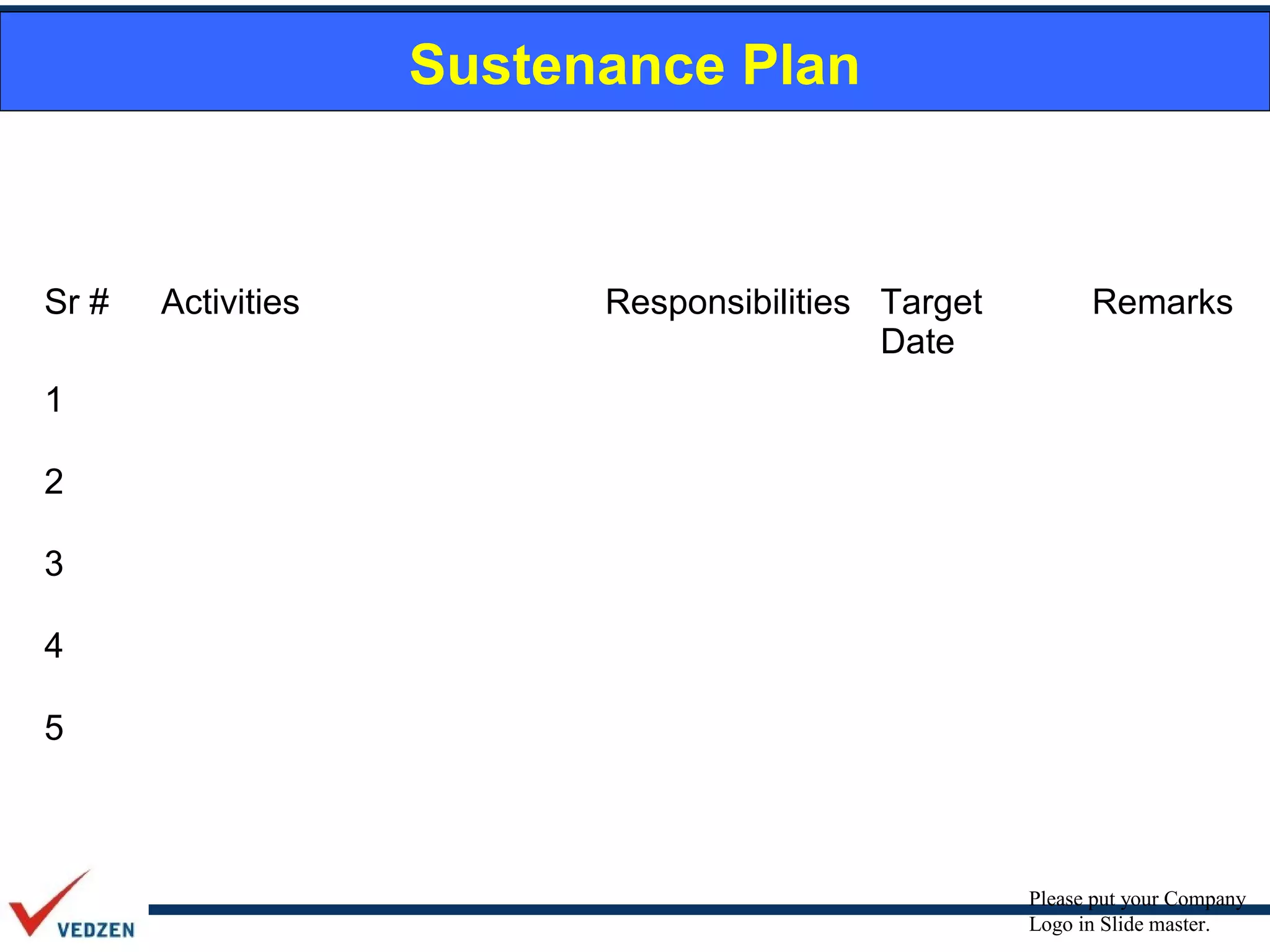 Sustenance Plan

| Sr # | Activities | Responsibilities | Target Date | Remarks |
|---|---|---|---|---|
| 1 | | | | |
| 2 | | | | |
| 3 | | | | |
| 4 | | | | |
| 5 | | | | |

VEDZEN

Please put your Company Logo in Slide master.